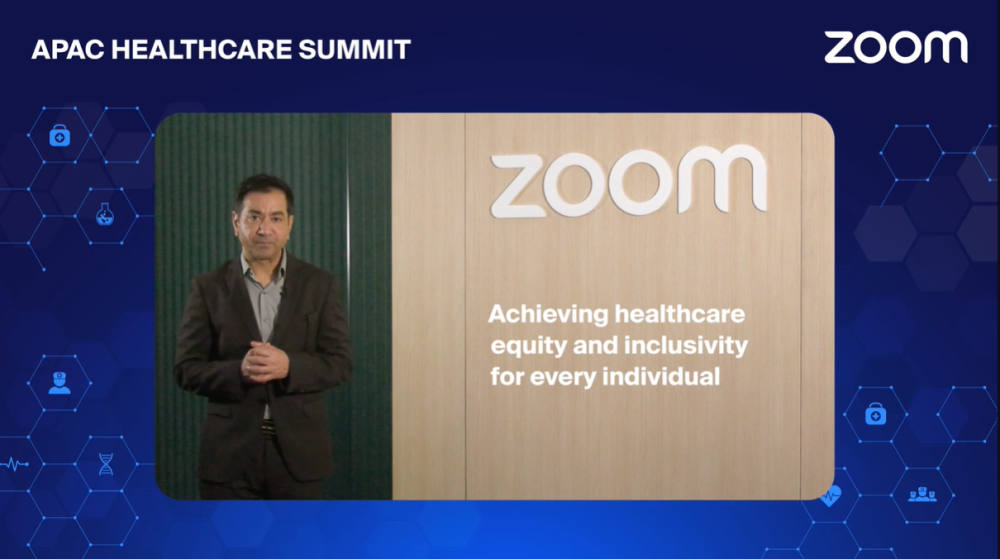 APAC HEALTHCARE SUMMIT

zoom

zoom

Achieving healthcare equity and inclusivity for every individual